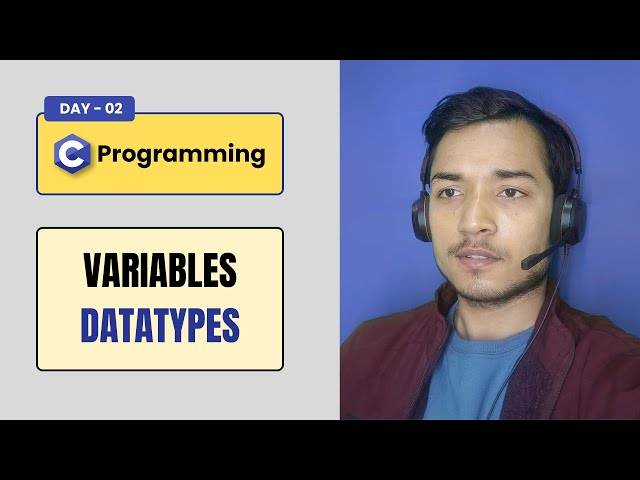 DAY - 02

C Programming

VARIABLES
DATATYPES